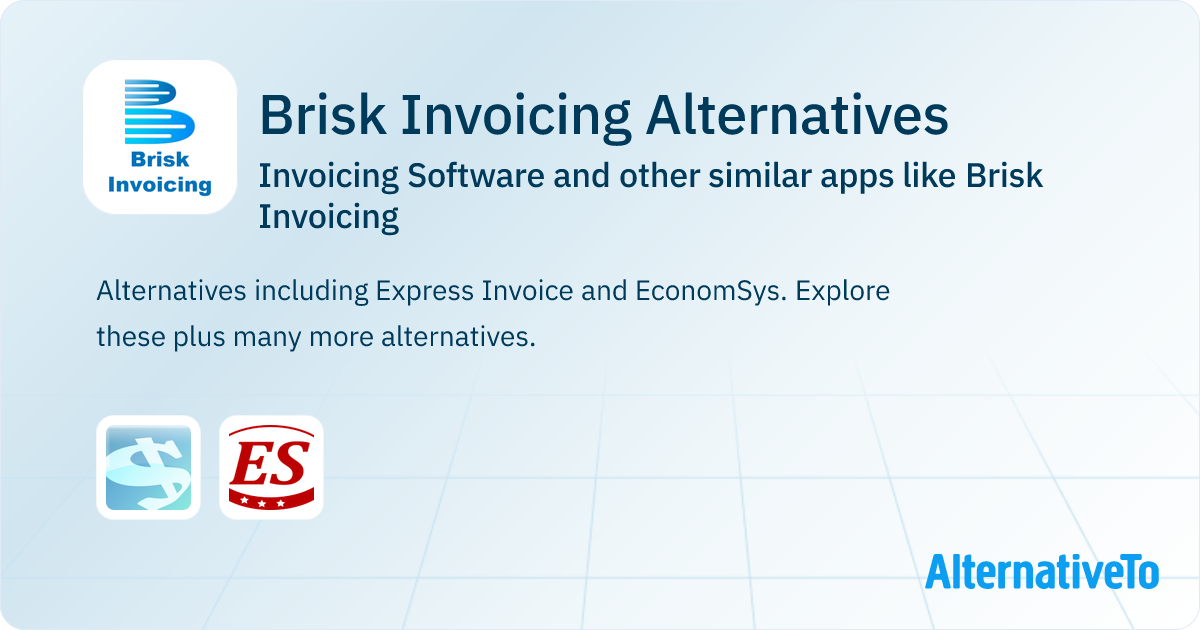 Brisk Invoicing

Brisk Invoicing Alternatives

Invoicing Software and other similar apps like Brisk Invoicing

Alternatives including Express Invoice and EconomSys. Explore these plus many more alternatives.

ES

AlternativeTo